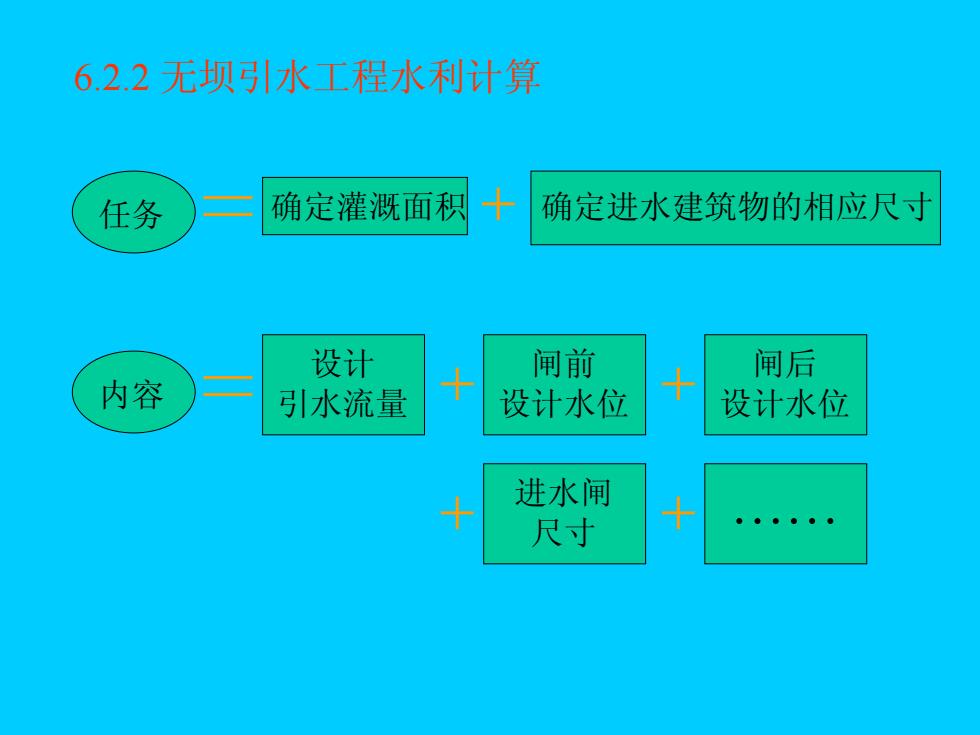 6.2.2 无坝引水工程水利计算

任务 ＝ 确定灌溉面积 ＋ 确定进水建筑物的相应尺寸

内容 ＝ 设计引水流量 ＋ 闸前设计水位 ＋ 闸后设计水位

＋ 进水闸尺寸 ＋ ……